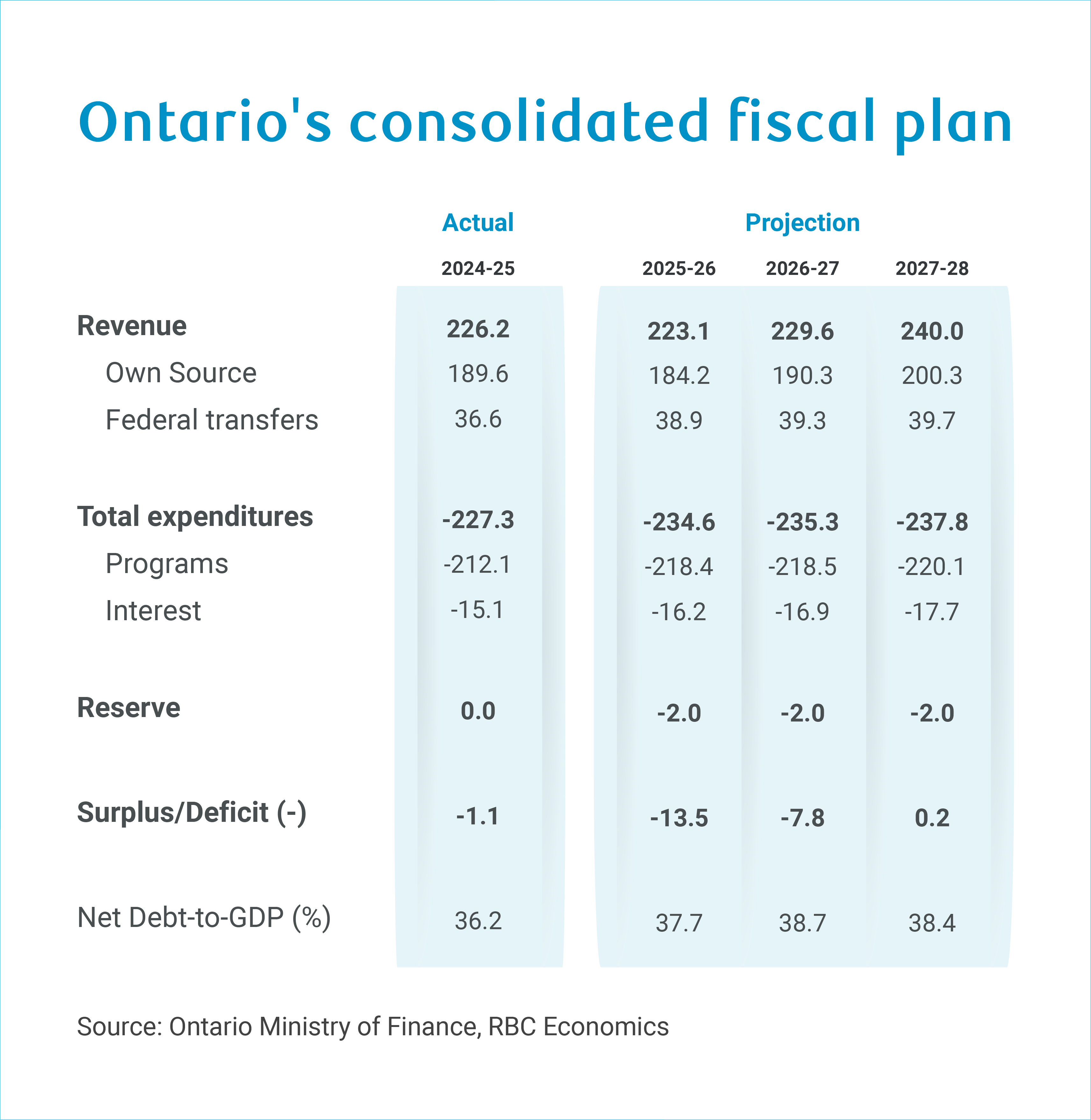 Ontario's consolidated fiscal plan

| | Actual | Projection | | |
|---|---|---|---|---|
| | 2024-25 | 2025-26 | 2026-27 | 2027-28 |
| Revenue | 226.2 | 223.1 | 229.6 | 240.0 |
| Own Source | 189.6 | 184.2 | 190.3 | 200.3 |
| Federal transfers | 36.6 | 38.9 | 39.3 | 39.7 |
| Total expenditures | -227.3 | -234.6 | -235.3 | -237.8 |
| Programs | -212.1 | -218.4 | -218.5 | -220.1 |
| Interest | -15.1 | -16.2 | -16.9 | -17.7 |
| Reserve | 0.0 | -2.0 | -2.0 | -2.0 |
| Surplus/Deficit (-) | -1.1 | -13.5 | -7.8 | 0.2 |
| Net Debt-to-GDP (%) | 36.2 | 37.7 | 38.7 | 38.4 |

Source: Ontario Ministry of Finance, RBC Economics